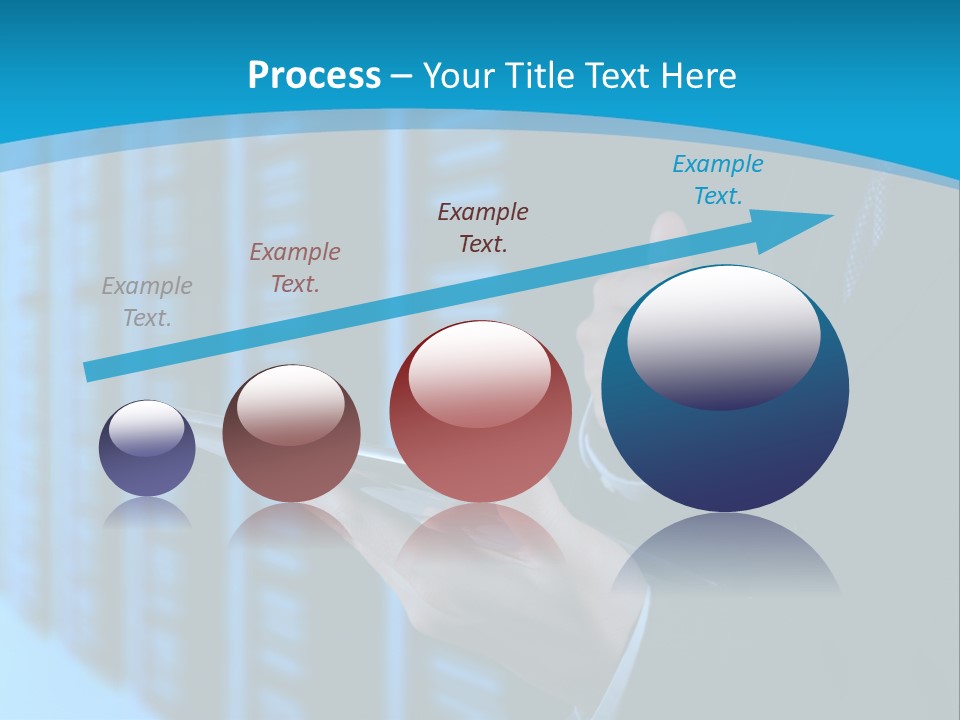 Process – Your Title Text Here

Example Text.

Example Text.

Example Text.

Example Text.